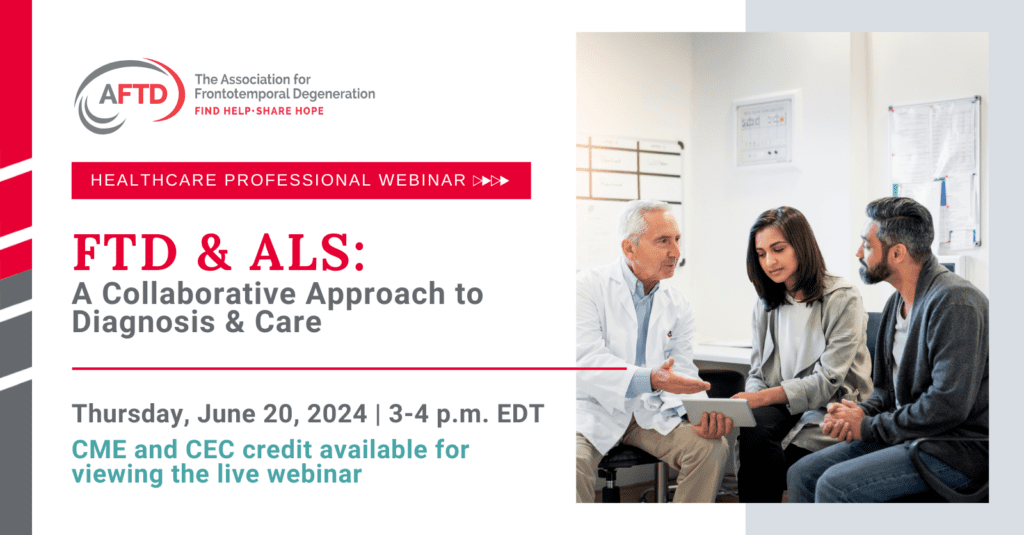 AFTD
The Association for Frontotemporal Degeneration
FIND HELP·SHARE HOPE

HEALTHCARE PROFESSIONAL WEBINAR

FTD & ALS:
A Collaborative Approach to Diagnosis & Care

Thursday, June 20, 2024 | 3-4 p.m. EDT
CME and CEC credit available for viewing the live webinar